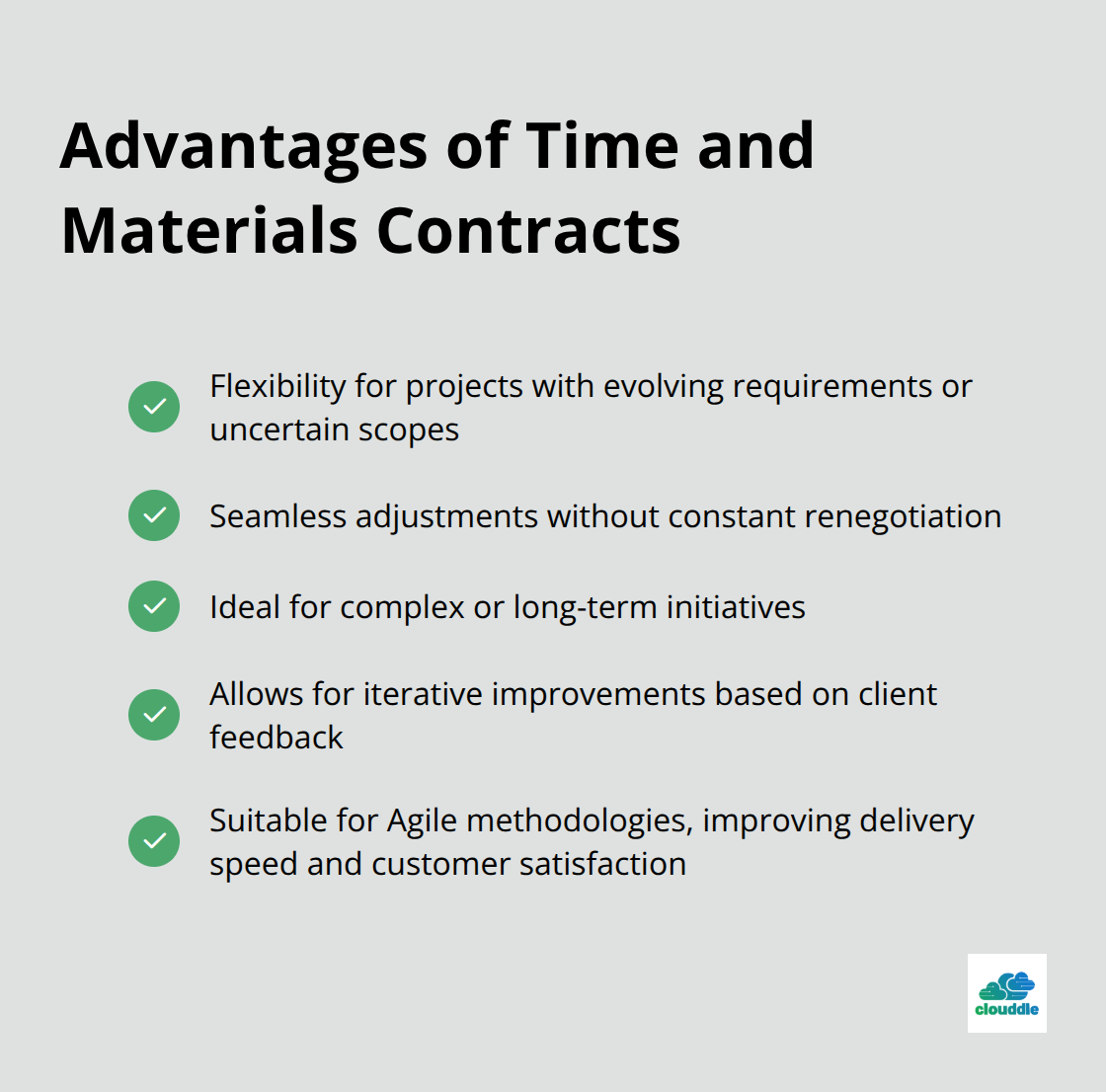 Advantages of Time and Materials Contracts

Flexibility for projects with evolving requirements or uncertain scopes

Seamless adjustments without constant renegotiation

Ideal for complex or long-term initiatives

Allows for iterative improvements based on client feedback

Suitable for Agile methodologies, improving delivery speed and customer satisfaction

clouddle